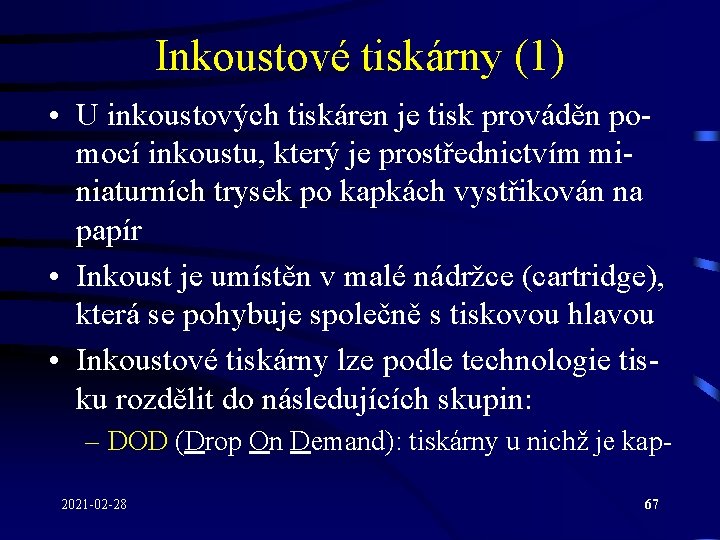 Inkoustové tiskárny (1)

• U inkoustových tiskáren je tisk prováděn pomocí inkoustu, který je prostřednictvím miniaturních trysek po kapkách vystřikován na papír

• Inkoust je umístěn v malé nádržce (cartridge), která se pohybuje společně s tiskovou hlavou

• Inkoustové tiskárny lze podle technologie tisku rozdělit do následujících skupin:

– DOD (Drop On Demand): tiskárny u nichž je kap-

2021-02-28

67